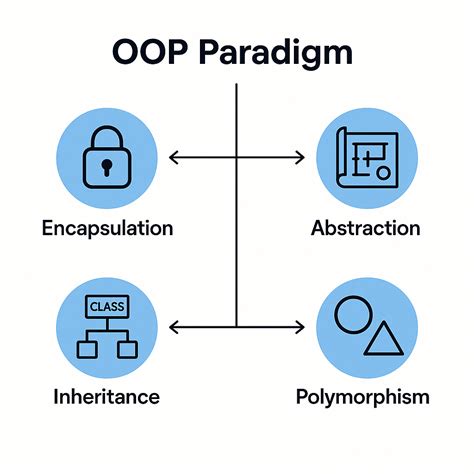 OOP Paradigm

Encapsulation

Abstraction

CLASS

Inheritance

Polymorphism